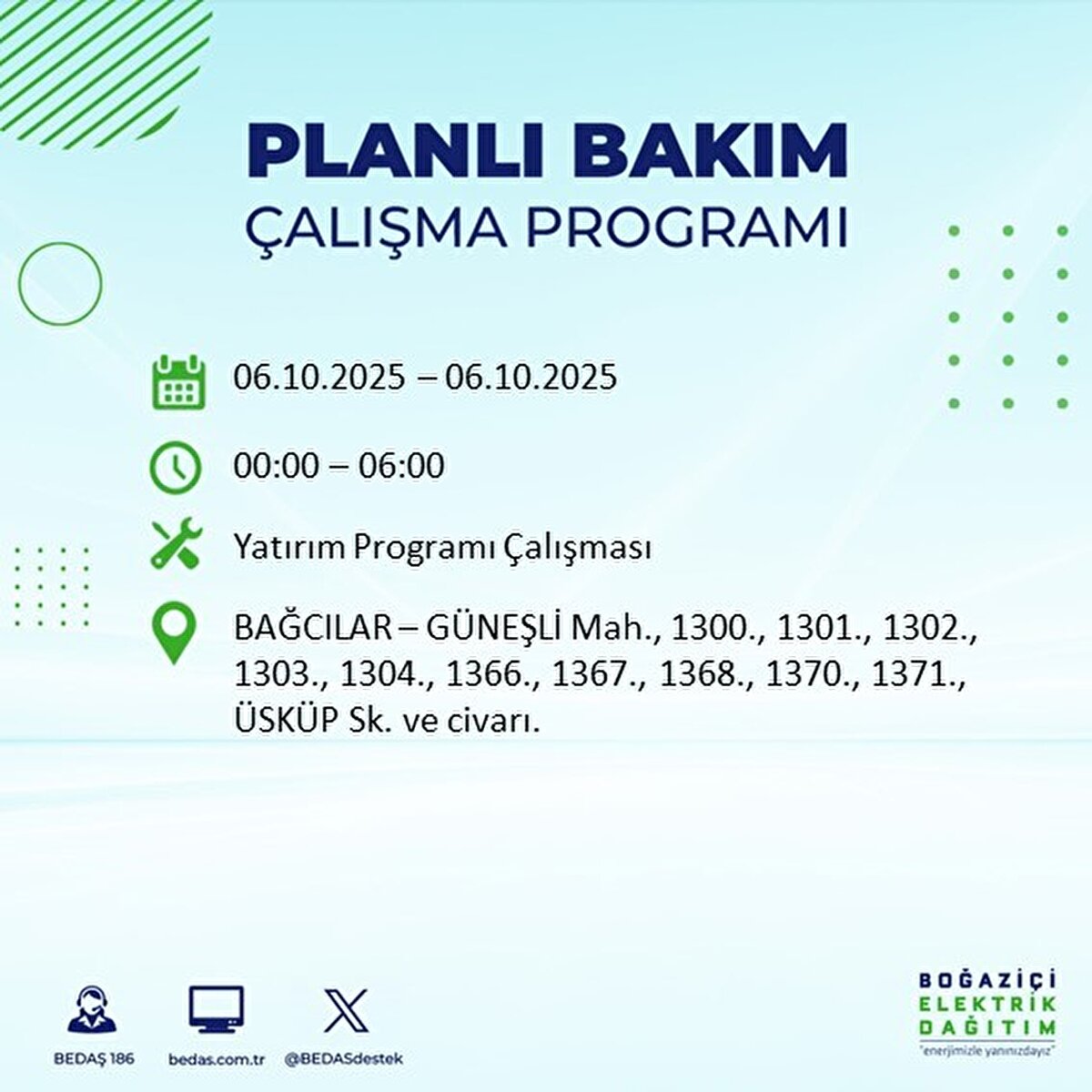 PLANLI BAKIM
ÇALIŞMA PROGRAMI

06.10.2025 – 06.10.2025

00:00 – 06:00

Yatırım Programı Çalışması

BAĞCILAR – GÜNEŞLİ Mah., 1300., 1301., 1302., 1303., 1304., 1366., 1367., 1368., 1370., 1371., ÜSKÜP Sk. ve civarı.

BEDAŞ 186
bedas.com.tr
@BEDASdestek

BOĞAZİÇİ
ELEKTRİK
DAĞITIM
"enerjimizle yanınızdayız"